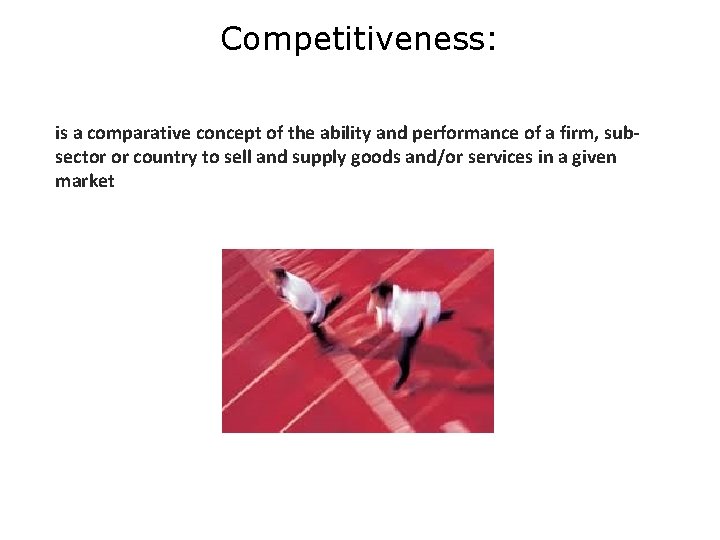 Competitiveness:

is a comparative concept of the ability and performance of a firm, sub-sector or country to sell and supply goods and/or services in a given market